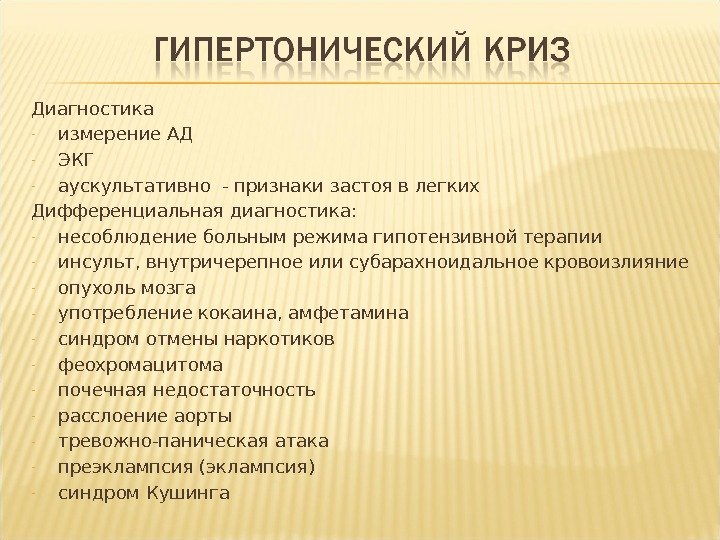 ГИПЕРТОНИЧЕСКИЙ КРИЗ

Диагностика
- измерение АД
- ЭКГ
- аускультативно - признаки застоя в легких
Дифференциальная диагностика:
- несоблюдение больным режима гипотензивной терапии
- инсульт, внутричерепное или субарахноидальное кровоизлияние
- опухоль мозга
- употребление кокаина, амфетамина
- синдром отмены наркотиков
- феохромацитома
- почечная недостаточность
- расслоение аорты
- тревожно-паническая атака
- преэклампсия (эклампсия)
- синдром Кушинга